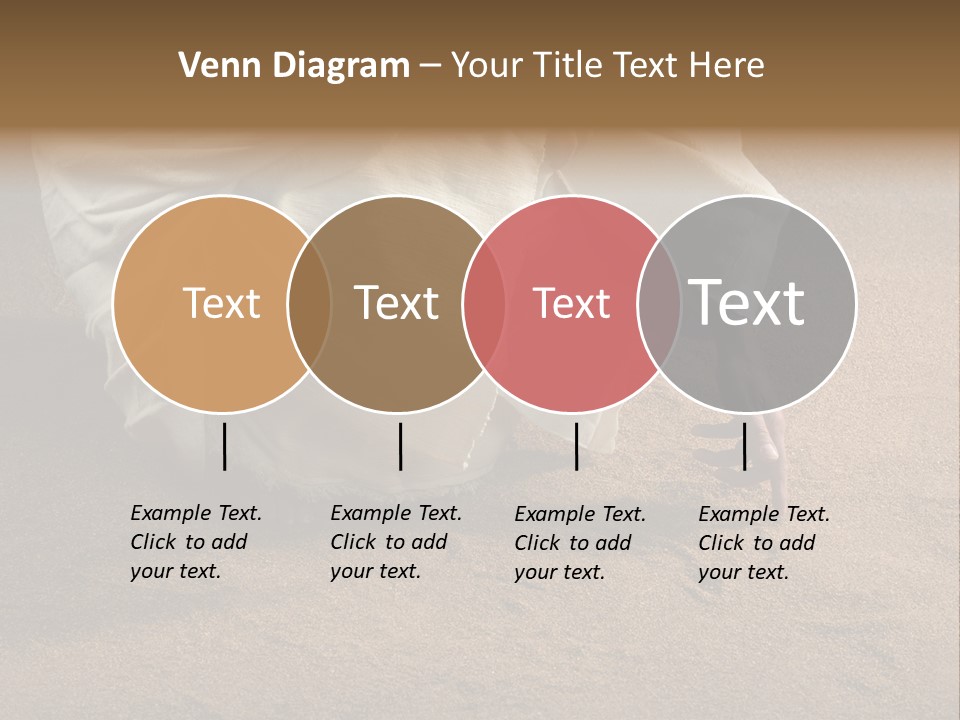 Venn Diagram – Your Title Text Here

Text

Text

Text

Text

Example Text. Click to add your text.

Example Text. Click to add your text.

Example Text. Click to add your text.

Example Text. Click to add your text.